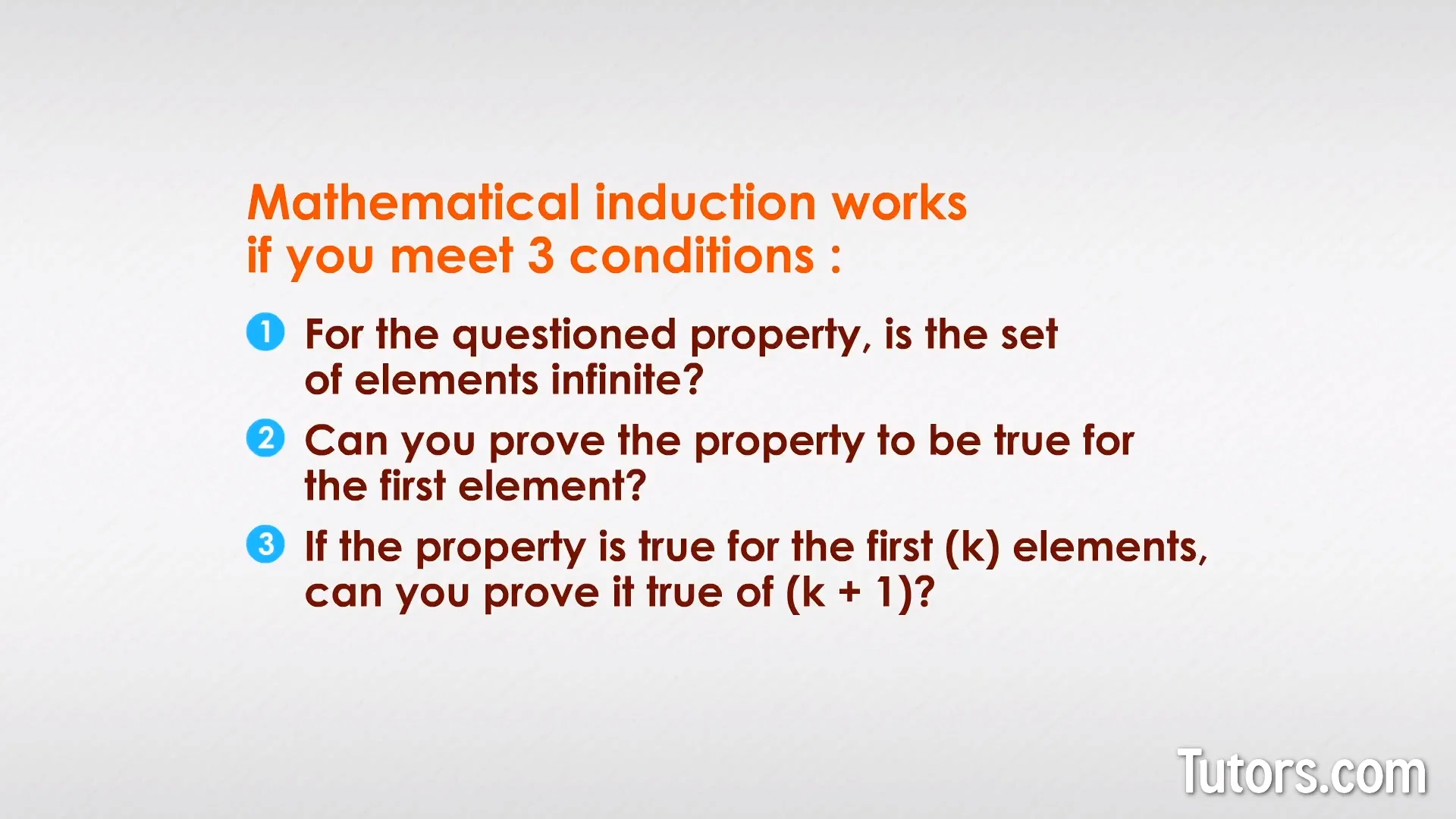 Mathematical induction works if you meet 3 conditions :

1 For the questioned property, is the set of elements infinite?

2 Can you prove the property to be true for the first element?

3 If the property is true for the first (k) elements, can you prove it true of (k + 1)?

Tutors.com